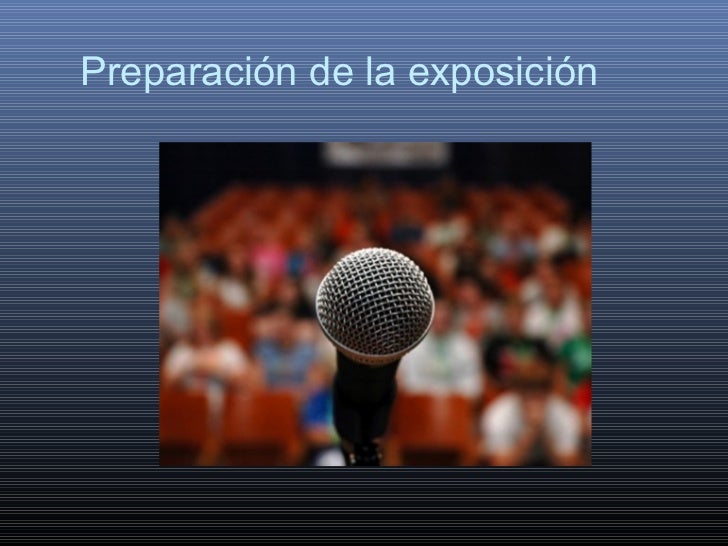 Preparación de la exposición